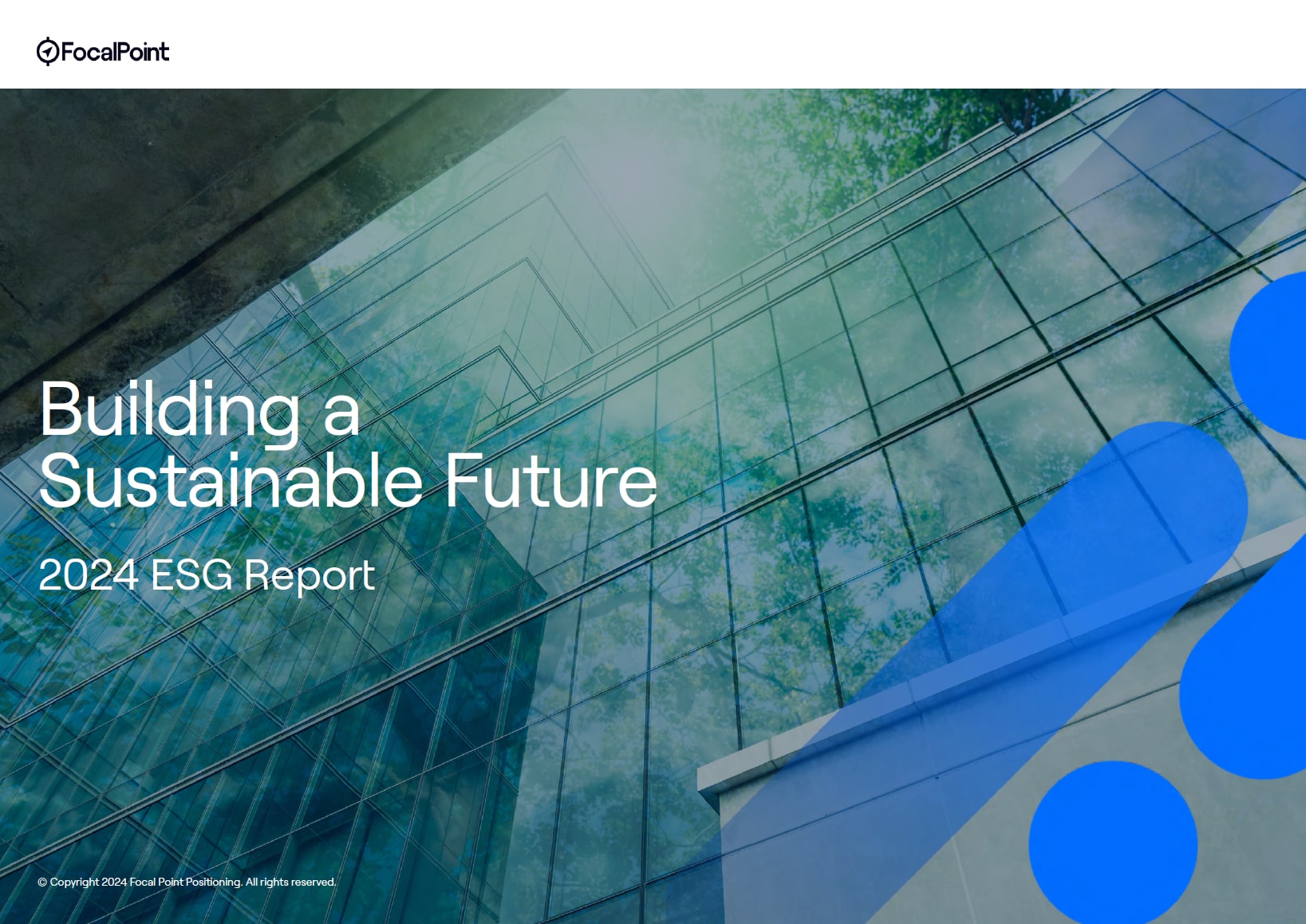 FocalPoint

Building a Sustainable Future

2024 ESG Report

© Copyright 2024 Focal Point Positioning. All rights reserved.